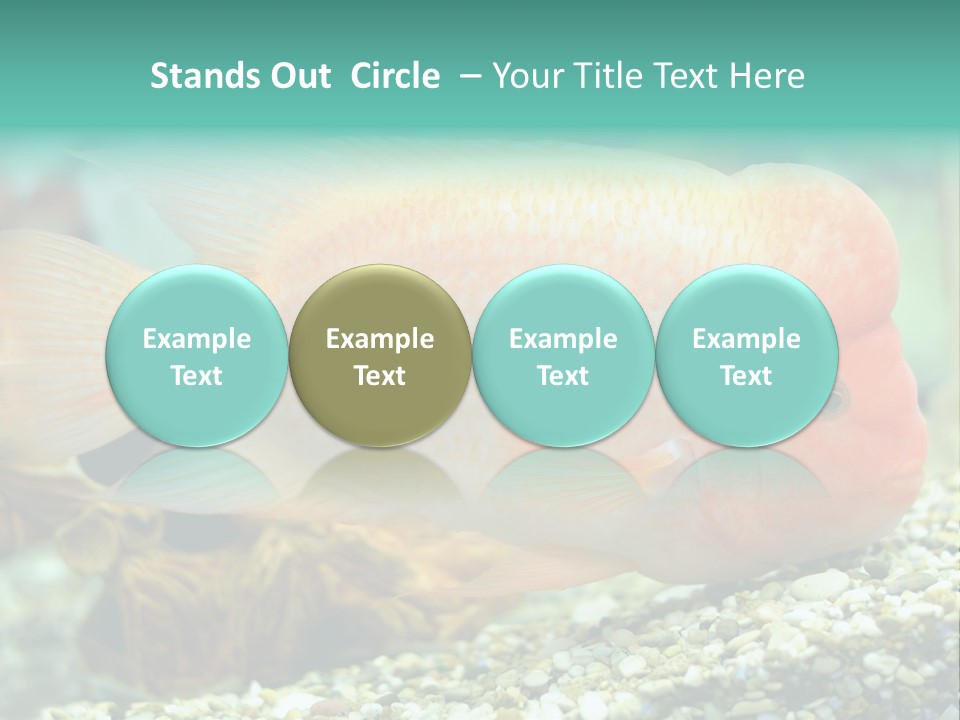 Stands Out Circle – Your Title Text Here

Example Text

Example Text

Example Text

Example Text